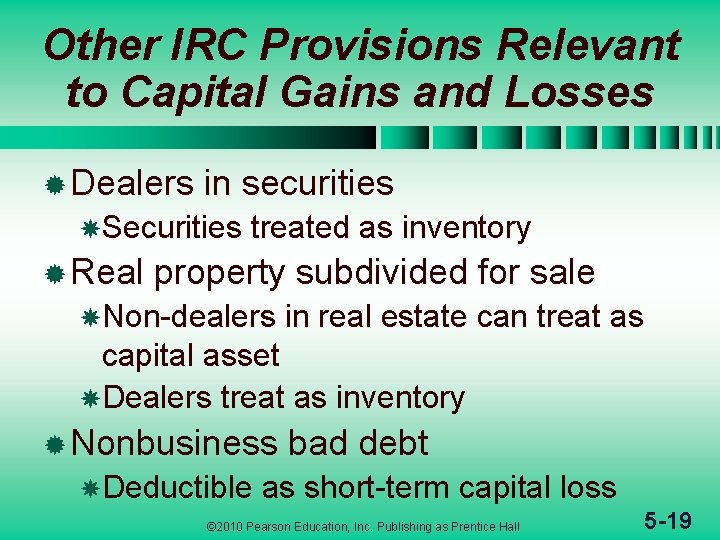 Other IRC Provisions Relevant to Capital Gains and Losses

Dealers in securities

Securities treated as inventory

Real property subdivided for sale

Non-dealers in real estate can treat as capital asset

Dealers treat as inventory

Nonbusiness bad debt

Deductible as short-term capital loss

©2010 Pearson Education, Inc. Publishing as Prentice Hall

5-19